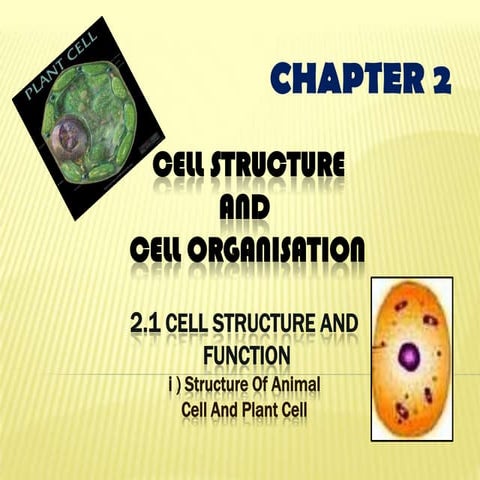 PLANT CELL

CHAPTER 2

CELL STRUCTURE AND CELL ORGANISATION

2.1 CELL STRUCTURE AND FUNCTION

i ) Structure Of Animal Cell And Plant Cell